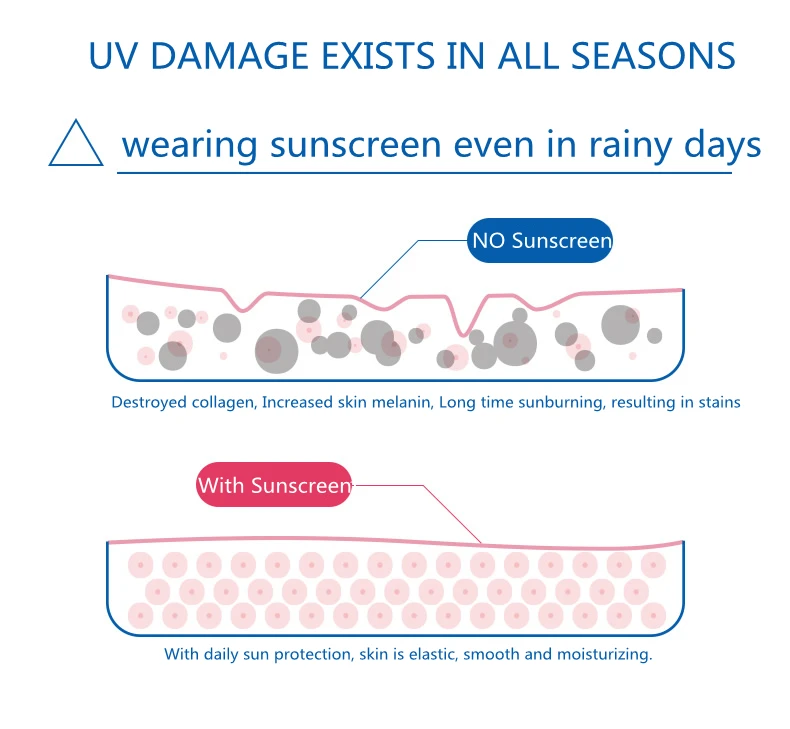 UV DAMAGE EXISTS IN ALL SEASONS

wearing sunscreen even in rainy days

NO Sunscreen

Destroyed collagen, Increased skin melanin, Long time sunburning, resulting in stains

With Sunscreen

With daily sun protection, skin is elastic, smooth and moisturizing.